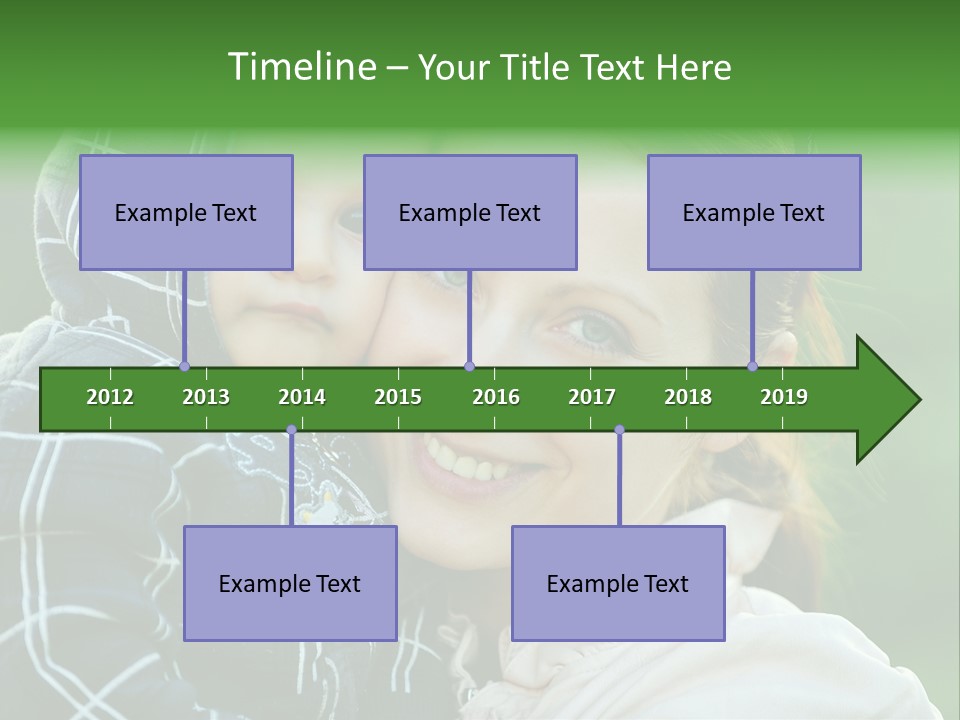 Timeline – Your Title Text Here

Example Text

Example Text

Example Text

2012 2013 2014 2015 2016 2017 2018 2019

Example Text

Example Text